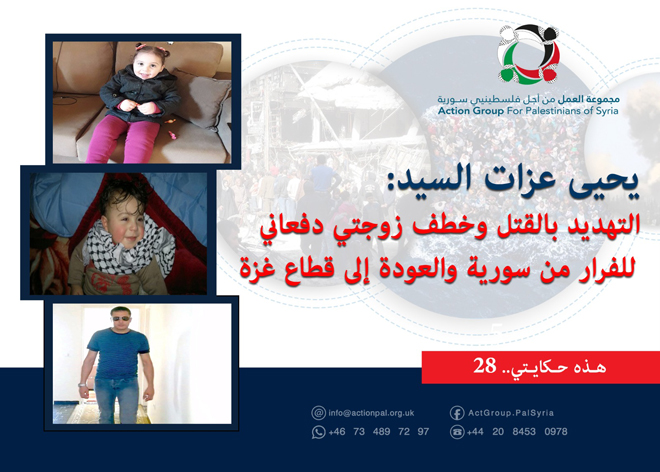 مجموعة العمل من أجل فلسطينيي سورية
Action Group For Palestinians of Syria

يحيى عزات السيد:
التهديد بالقتل وخطف زوجتي دفعاني للفرار من سورية والعودة إلى قطاع غزة

هذه حكايتي.. 28

info@actionpal.org.uk
ActGroup.PalSyria
+46 73 489 72 97
+44 20 8453 0978